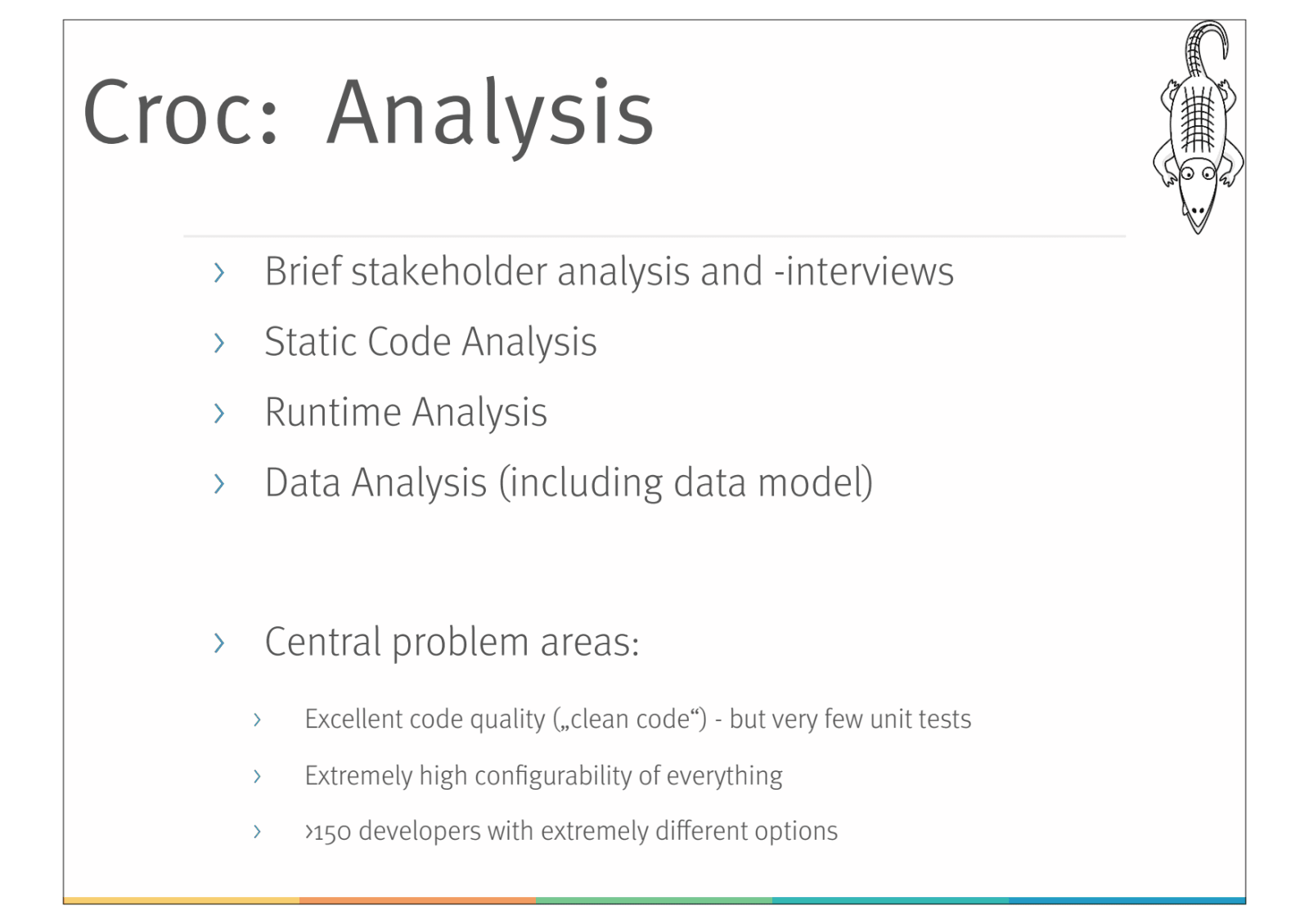 Croc: Analysis

› Brief stakeholder analysis and -interviews

› Static Code Analysis

› Runtime Analysis

› Data Analysis (including data model)

› Central problem areas:

› Excellent code quality („clean code“) - but very few unit tests

› Extremely high configurability of everything

› ›150 developers with extremely different options